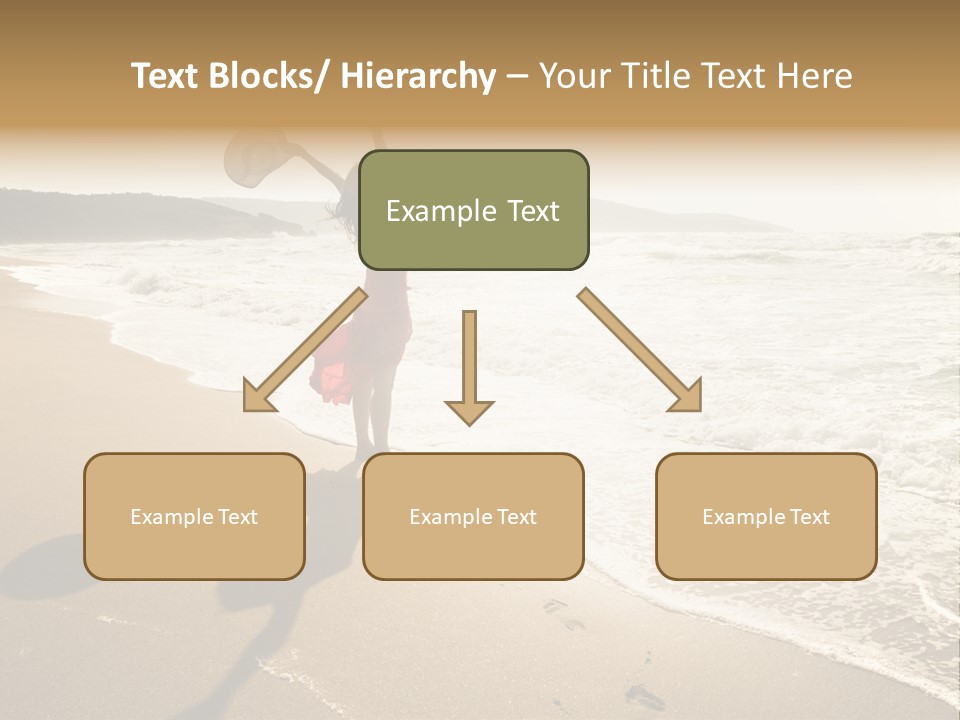 Text Blocks/ Hierarchy – Your Title Text Here

Example Text

Example Text

Example Text

Example Text